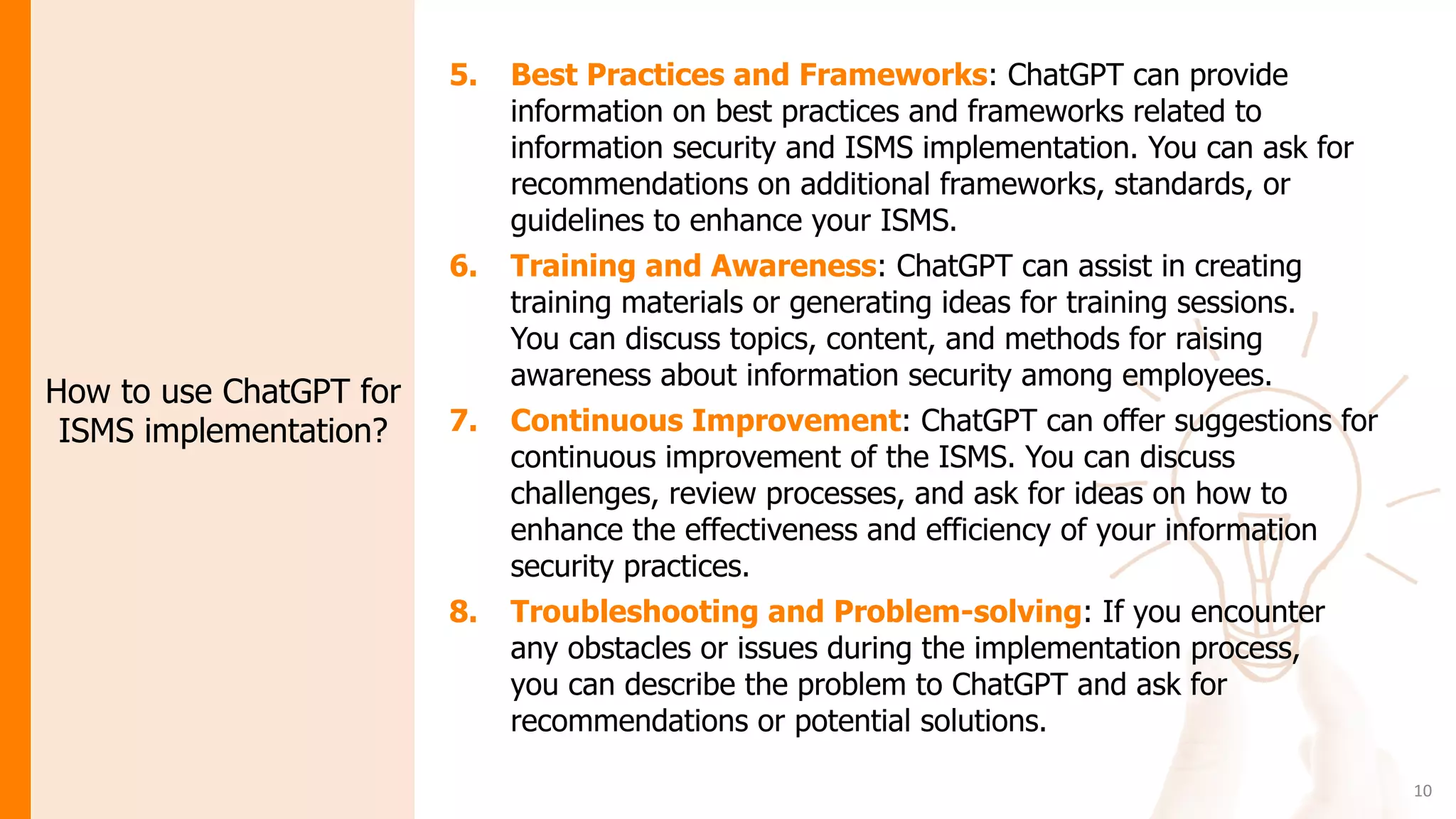 How to use ChatGPT for ISMS implementation?

5. Best Practices and Frameworks: ChatGPT can provide information on best practices and frameworks related to information security and ISMS implementation. You can ask for recommendations on additional frameworks, standards, or guidelines to enhance your ISMS.

6. Training and Awareness: ChatGPT can assist in creating training materials or generating ideas for training sessions. You can discuss topics, content, and methods for raising awareness about information security among employees.

7. Continuous Improvement: ChatGPT can offer suggestions for continuous improvement of the ISMS. You can discuss challenges, review processes, and ask for ideas on how to enhance the effectiveness and efficiency of your information security practices.

8. Troubleshooting and Problem-solving: If you encounter any obstacles or issues during the implementation process, you can describe the problem to ChatGPT and ask for recommendations or potential solutions.

10